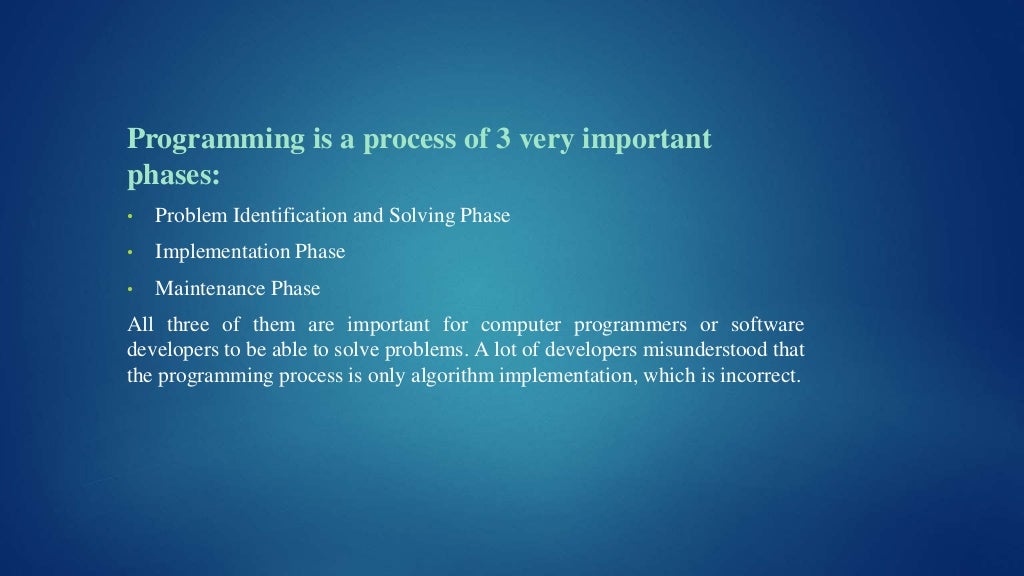 Programming is a process of 3 very important phases:

• Problem Identification and Solving Phase
• Implementation Phase
• Maintenance Phase

All three of them are important for computer programmers or software developers to be able to solve problems. A lot of developers misunderstood that the programming process is only algorithm implementation, which is incorrect.